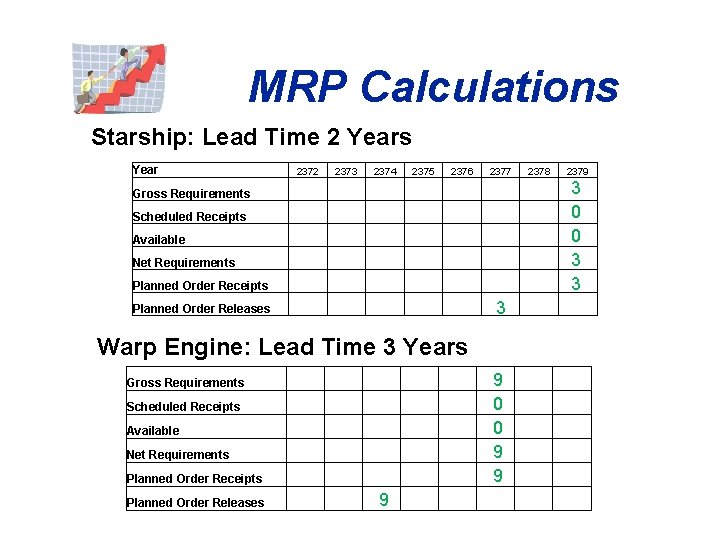 MRP Calculations

Starship: Lead Time 2 Years

| Year | 2372 | 2373 | 2374 | 2375 | 2376 | 2377 | 2378 | 2379 |
|---|---|---|---|---|---|---|---|---|
| Gross Requirements | | | | | | | | 3 |
| Scheduled Receipts | | | | | | | | 0 |
| Available | | | | | | | | 0 |
| Net Requirements | | | | | | | | 3 |
| Planned Order Receipts | | | | | | | | 3 |
| Planned Order Releases | | | | | | 3 | | |

Warp Engine: Lead Time 3 Years

| | | | | | | | | |
|---|---|---|---|---|---|---|---|---|
| Gross Requirements | | | | | | 9 | | |
| Scheduled Receipts | | | | | | 0 | | |
| Available | | | | | | 0 | | |
| Net Requirements | | | | | | 9 | | |
| Planned Order Receipts | | | | | | 9 | | |
| Planned Order Releases | | | 9 | | | | | |